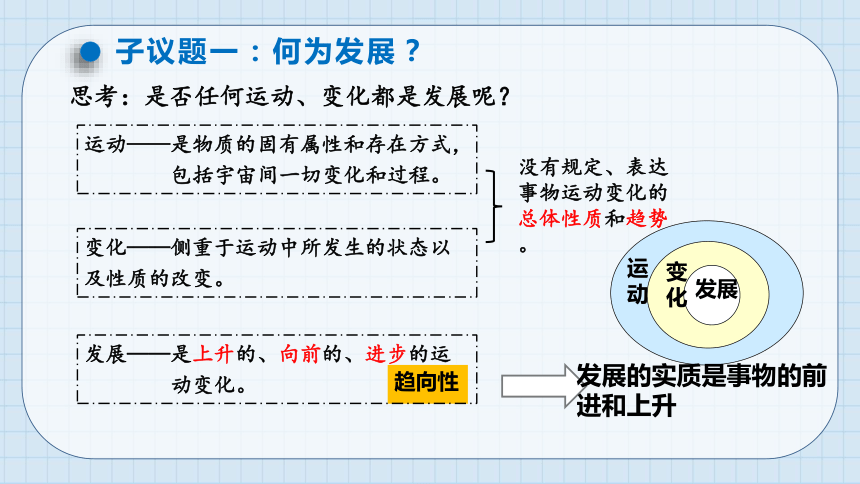 子议题一：何为发展？

思考：是否任何运动、变化都是发展呢？

运动——是物质的固有属性和存在方式，包括宇宙间一切变化和过程。

变化——侧重于运动中所发生的状态以及性质的改变。

没有规定、表达事物运动变化的总体性质和趋势。

运动
变化
发展

发展——是上升的、向前的、进步的运动变化。

趋向性

发展的实质是事物的前进和上升